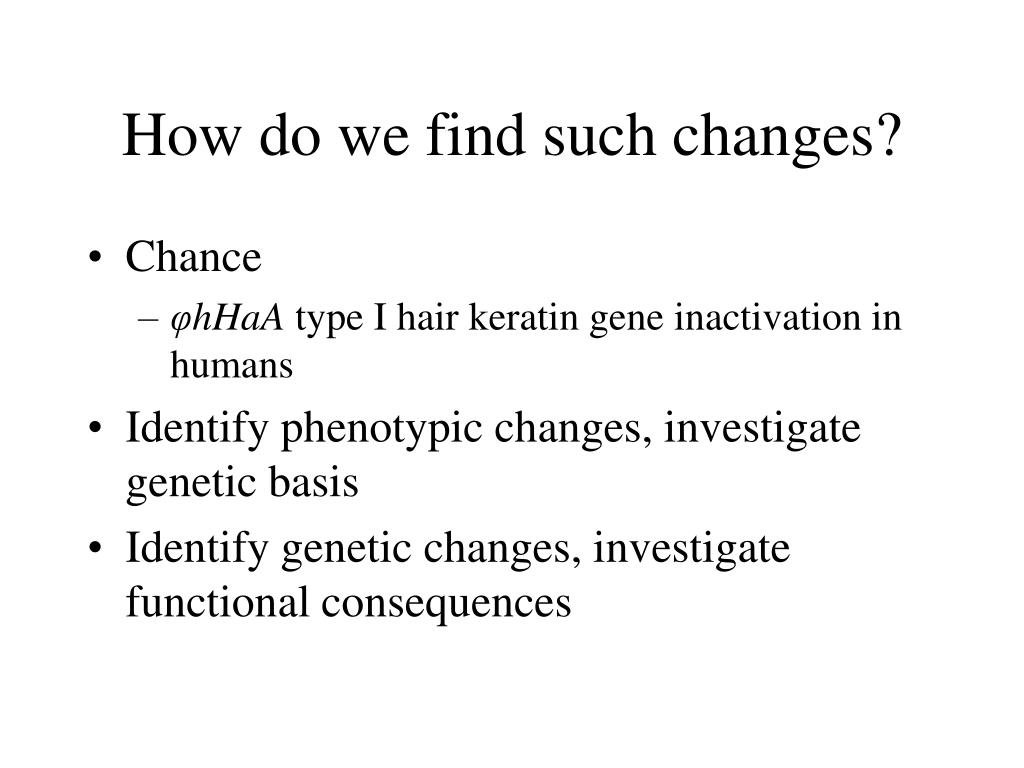 How do we find such changes?

• Chance
– φhHaA type I hair keratin gene inactivation in humans
• Identify phenotypic changes, investigate genetic basis
• Identify genetic changes, investigate functional consequences